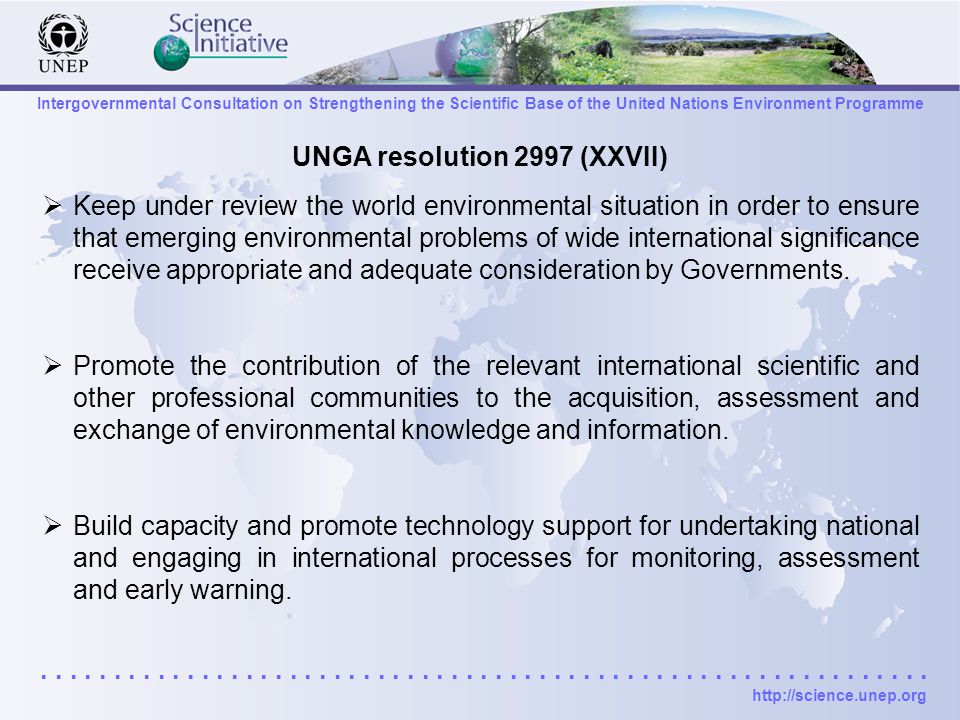 UNEP

Science Initiative

Intergovernmental Consultation on Strengthening the Scientific Base of the United Nations Environment Programme

UNGA resolution 2997 (XXVII)

➢ Keep under review the world environmental situation in order to ensure that emerging environmental problems of wide international significance receive appropriate and adequate consideration by Governments.

➢ Promote the contribution of the relevant international scientific and other professional communities to the acquisition, assessment and exchange of environmental knowledge and information.

➢ Build capacity and promote technology support for undertaking national and engaging in international processes for monitoring, assessment and early warning.

http://science.unep.org